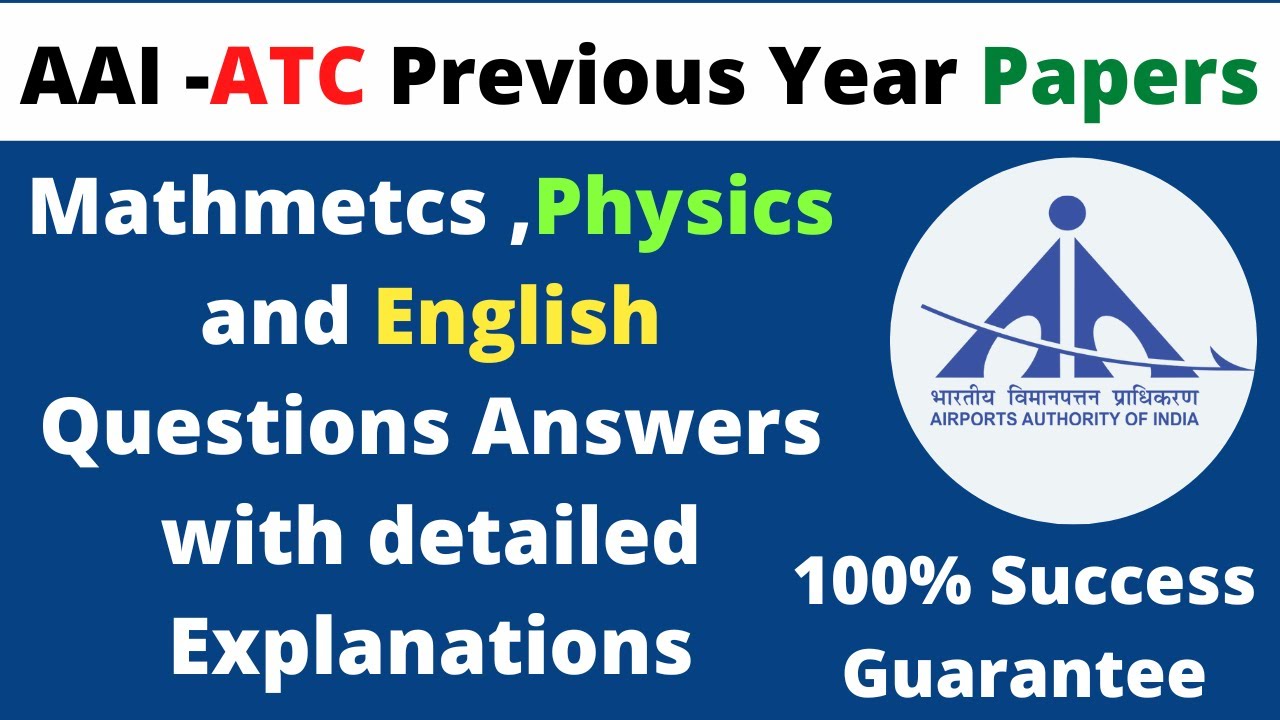 AAI -ATC Previous Year Papers

Mathmetcs ,Physics and English Questions Answers with detailed Explanations

भारतीय विमानपत्तन प्राधिकरण
AIRPORTS AUTHORITY OF INDIA

100% Success Guarantee